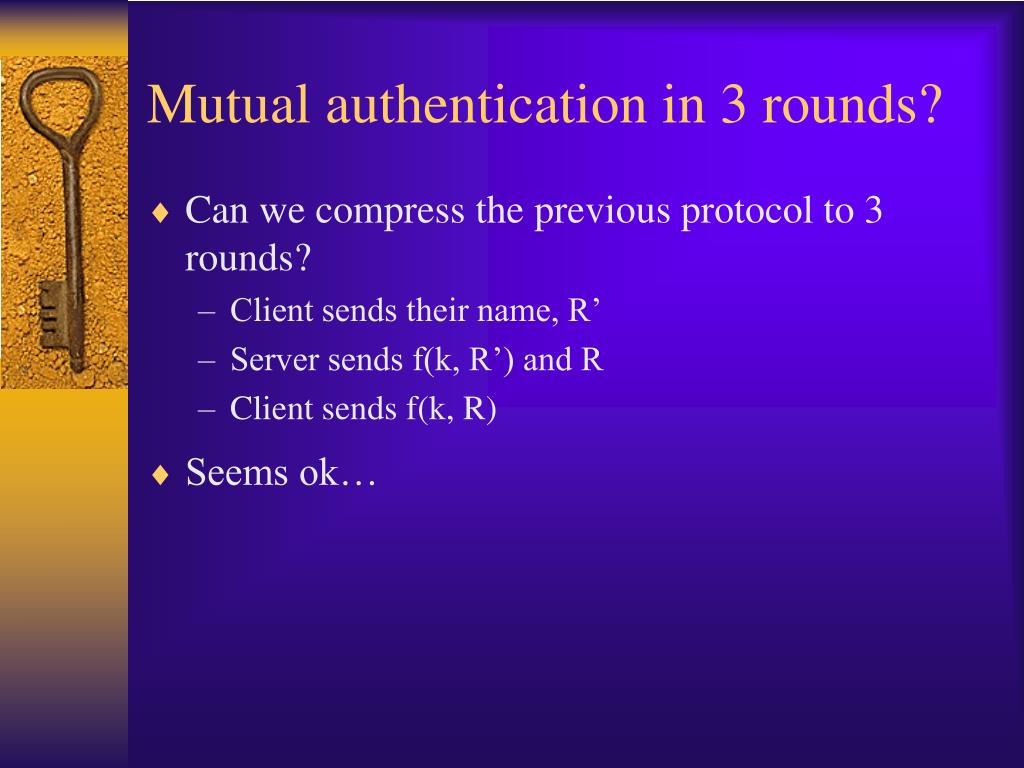 Mutual authentication in 3 rounds?

♦ Can we compress the previous protocol to 3 rounds?
– Client sends their name, R’
– Server sends f(k, R’) and R
– Client sends f(k, R)

♦ Seems ok…